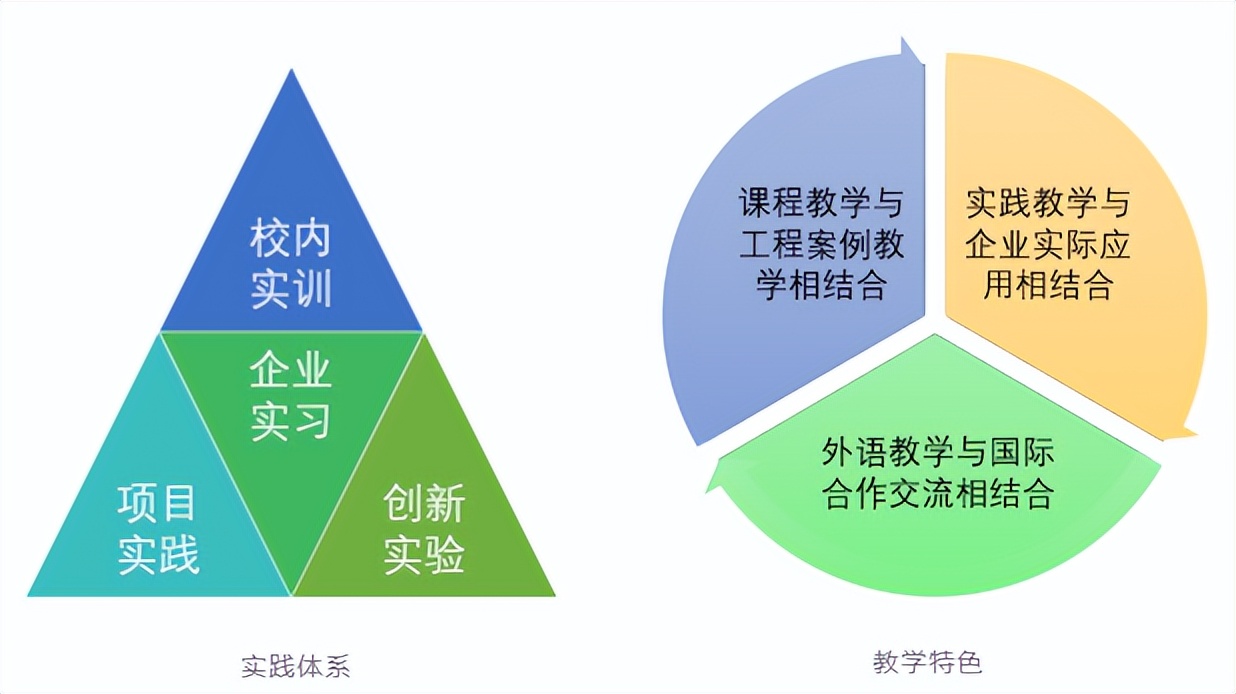 校内实训

企业实习

项目实践

创新实验

实践体系

课程教学与工程案例教学相结合

实践教学与企业实际应用相结合

外语教学与国际合作交流相结合

教学特色